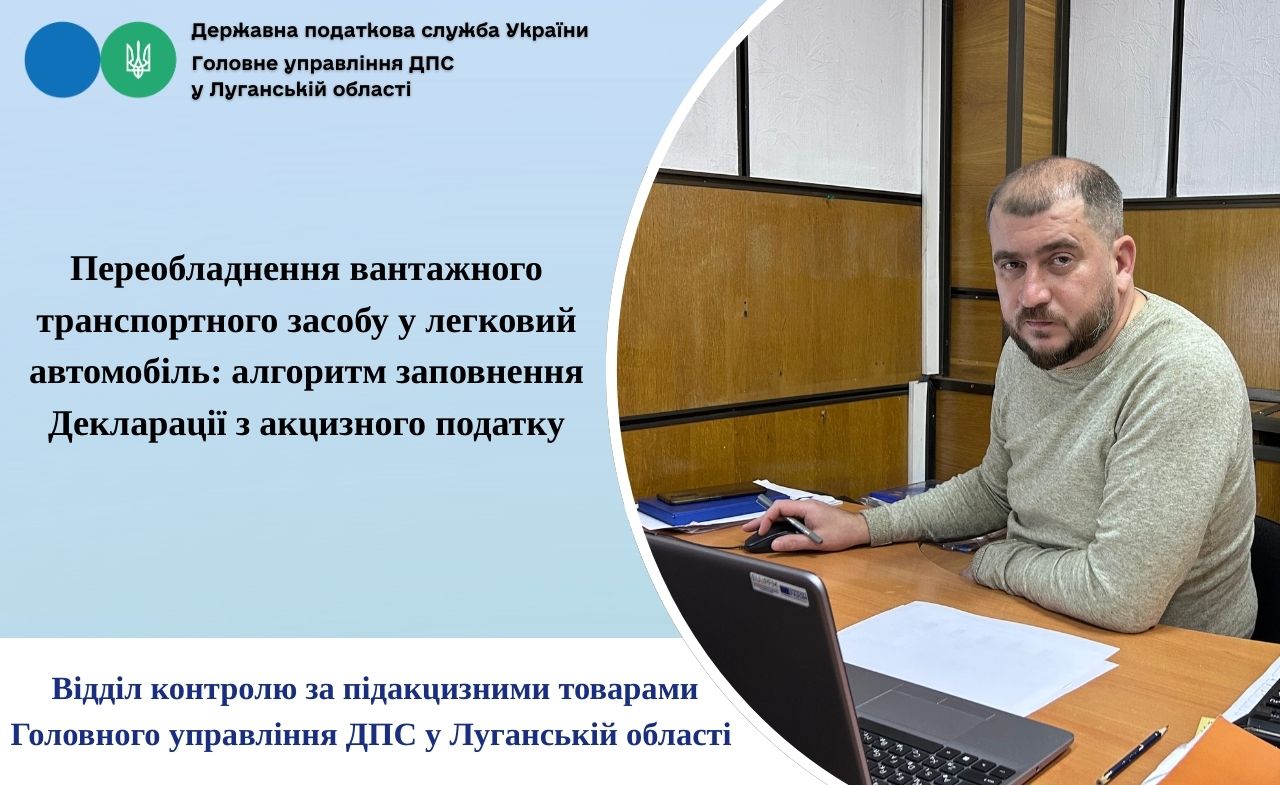 Державна податкова служба України
Головне управління ДПС у Луганській області

Переобладнення вантажного транспортного засобу у легковий автомобіль: алгоритм заповнення Декларації з акцизного податку

Відділ контролю за підакцизними товарами Головного управління ДПС у Луганській області